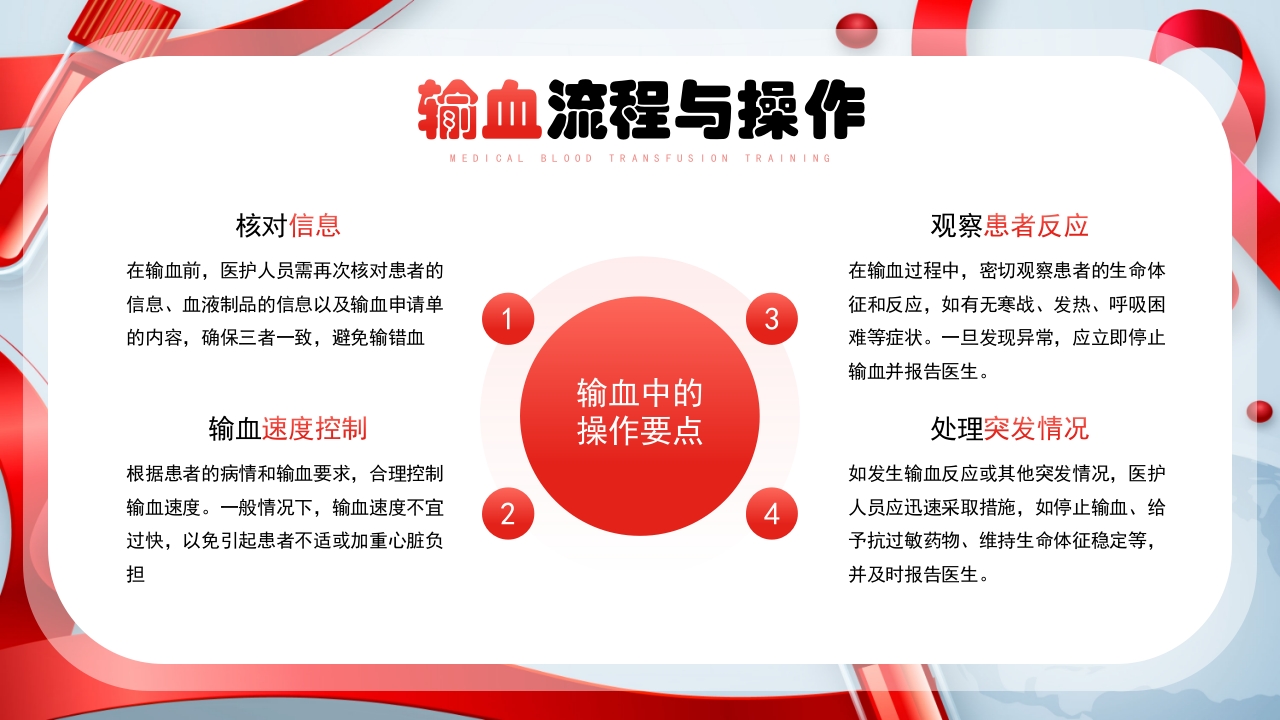 输血流程与操作

MEDICAL BLOOD TRANSFUSION TRAINING

核对信息

在输血前，医护人员需再次核对患者的信息、血液制品的信息以及输血申请单的内容，确保三者一致，避免输错血

输血速度控制

根据患者的病情和输血要求，合理控制输血速度。一般情况下，输血速度不宜过快，以免引起患者不适或加重心脏负担

1

2

输血中的操作要点

3

4

观察患者反应

在输血过程中，密切观察患者的生命体征和反应，如有无寒战、发热、呼吸困难等症状。一旦发现异常，应立即停止输血并报告医生。

处理突发情况

如发生输血反应或其他突发情况，医护人员应迅速采取措施，如停止输血、给予抗过敏药物、维持生命体征稳定等，并及时报告医生。